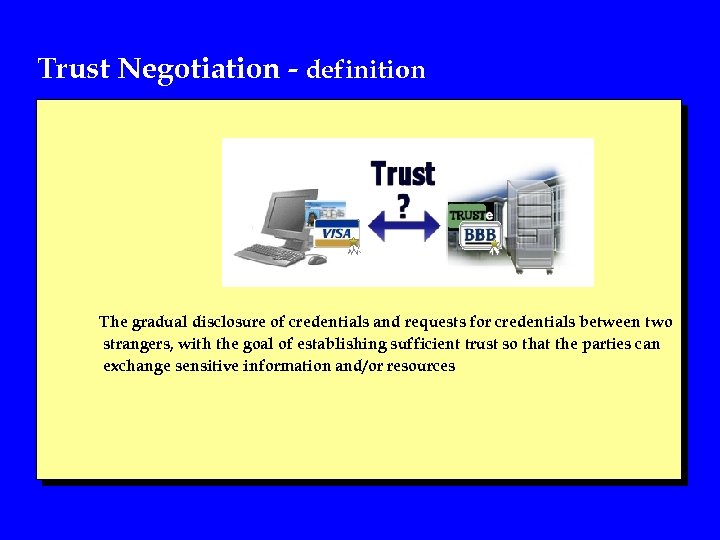 Trust Negotiation - definition

Trust
?

VISA

TRUSTe

BBB

The gradual disclosure of credentials and requests for credentials between two strangers, with the goal of establishing sufficient trust so that the parties can exchange sensitive information and/or resources